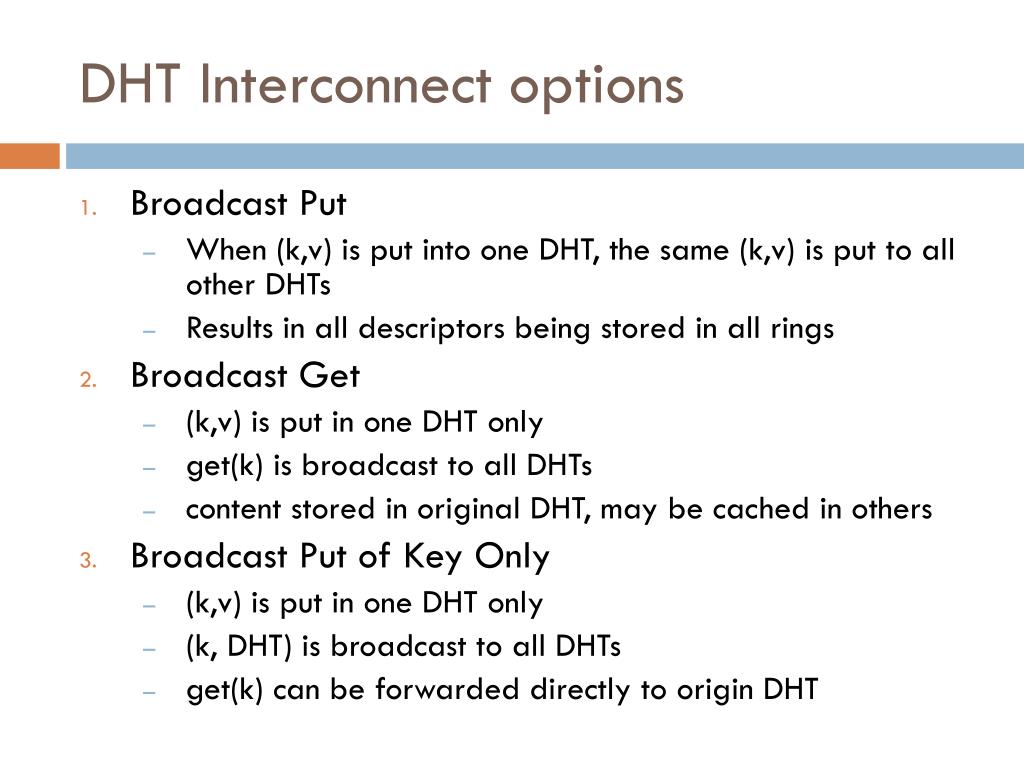 DHT Interconnect options

1. Broadcast Put
– When (k,v) is put into one DHT, the same (k,v) is put to all other DHTs
– Results in all descriptors being stored in all rings

2. Broadcast Get
– (k,v) is put in one DHT only
– get(k) is broadcast to all DHTs
– content stored in original DHT, may be cached in others

3. Broadcast Put of Key Only
– (k,v) is put in one DHT only
– (k, DHT) is broadcast to all DHTs
– get(k) can be forwarded directly to origin DHT